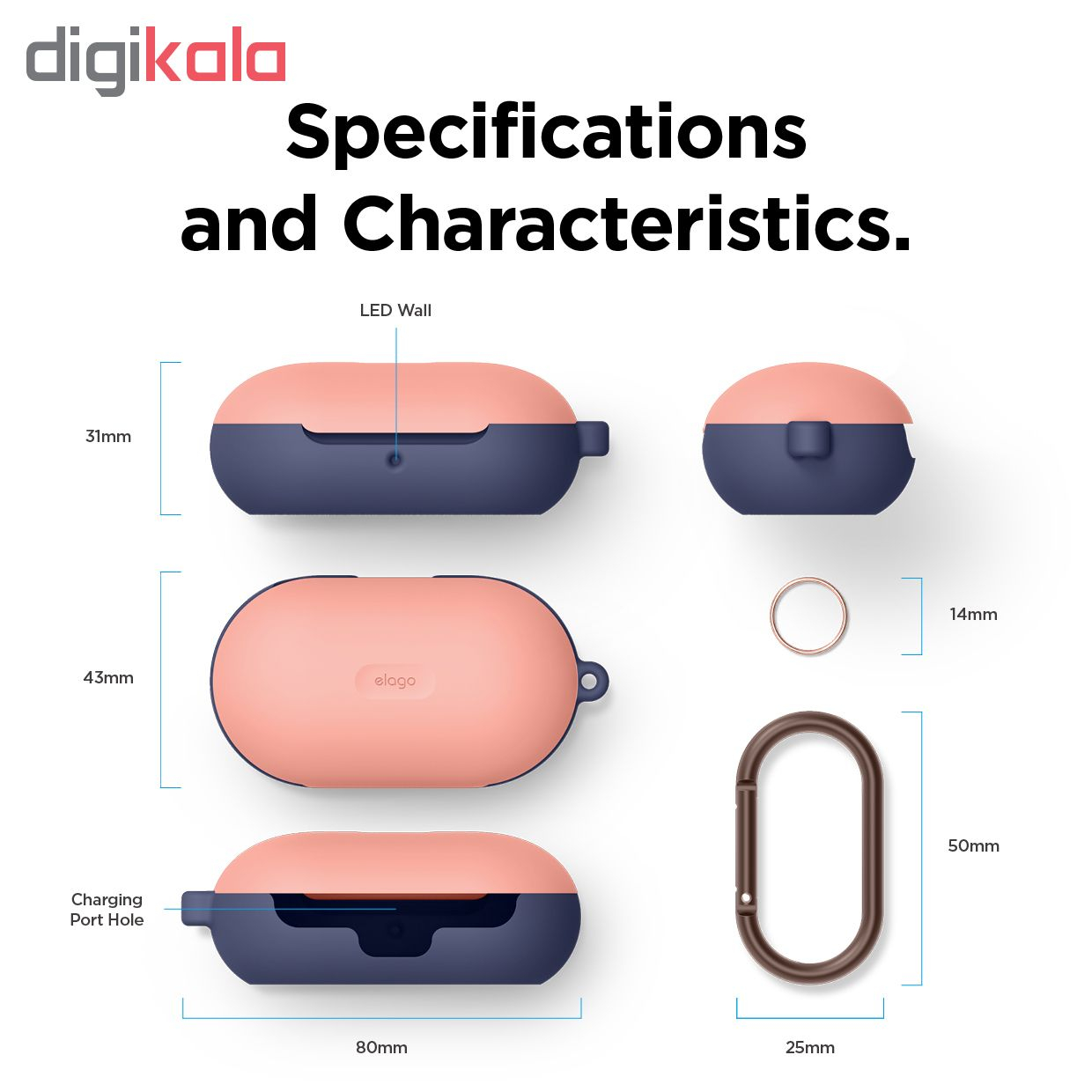 digikala

Specifications and Characteristics.

LED Wall

31mm

43mm

elago

14mm

50mm

Charging Port Hole

80mm

25mm